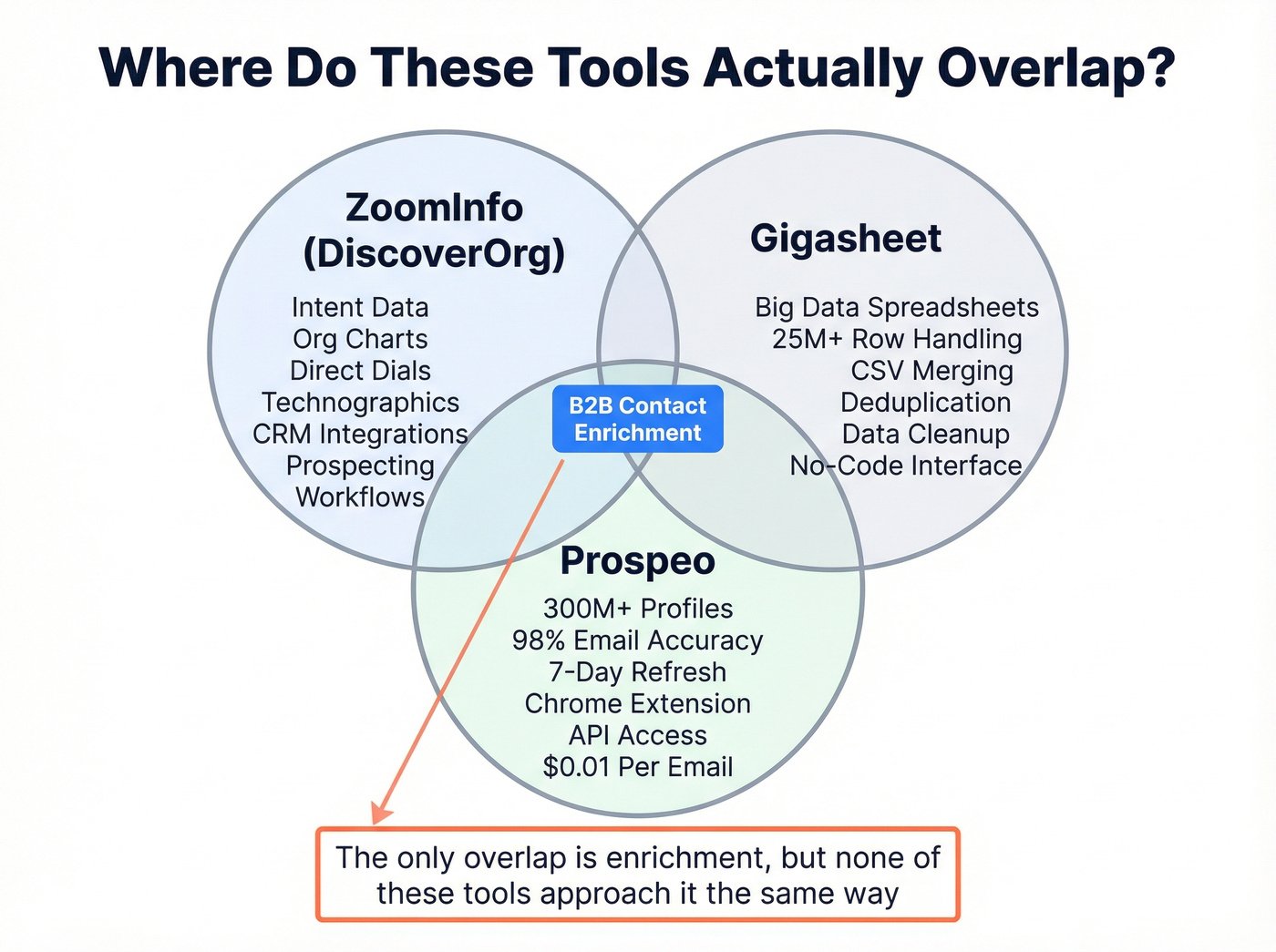 Where Do These Tools Actually Overlap?

ZoomInfo (DiscoverOrg)

Intent Data
Org Charts
Direct Dials
Technographics
CRM Integrations
Prospecting
Workflows

Gigasheet

Big Data Spreadsheets
25M+ Row Handling
CSV Merging
Deduplication
Data Cleanup
No-Code Interface

B2B Contact Enrichment

Prospeo

300M+ Profiles
98% Email Accuracy
7-Day Refresh
Chrome Extension
API Access
$0.01 Per Email

The only overlap is enrichment, but none of these tools approach it the same way